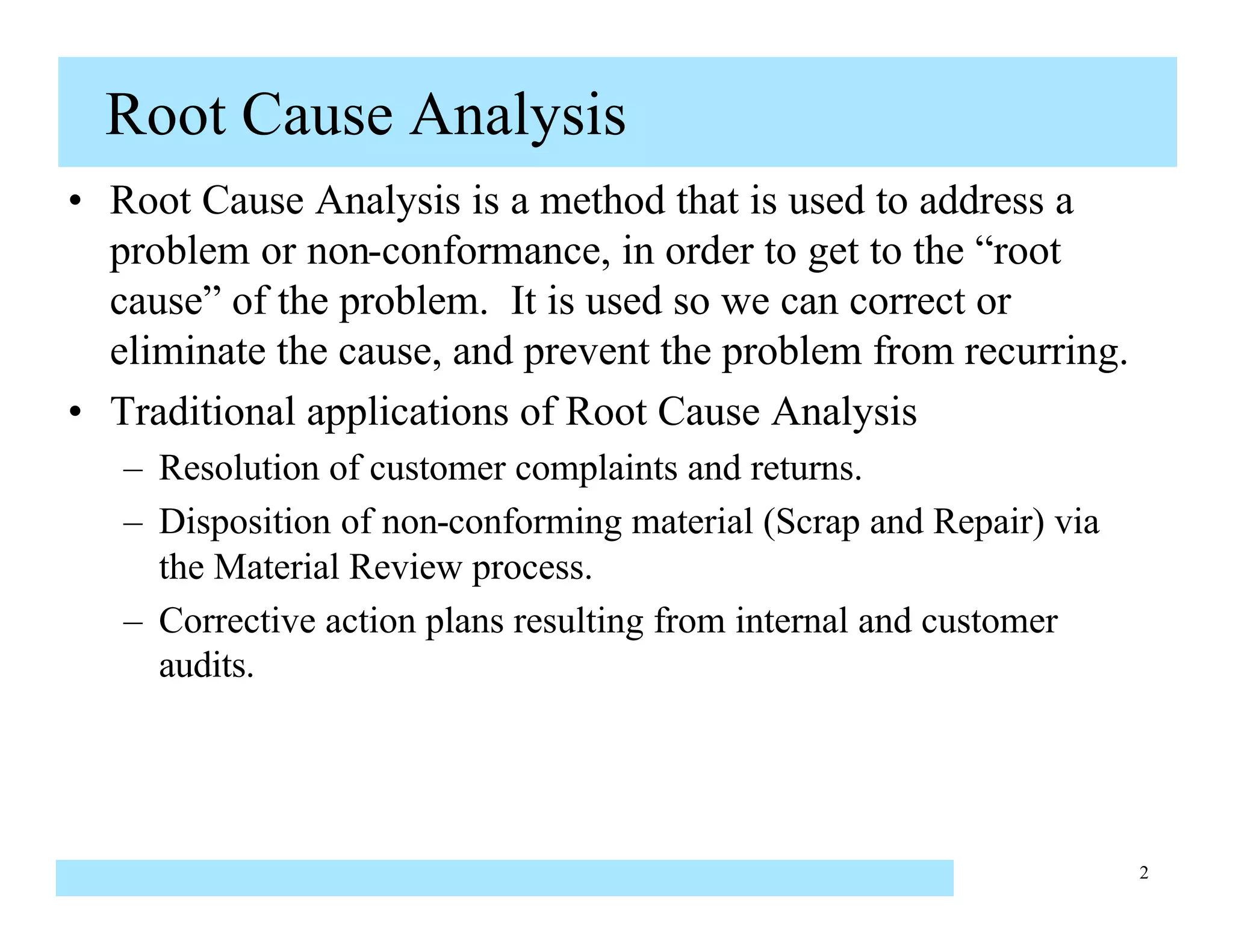 Root Cause Analysis

• Root Cause Analysis is a method that is used to address a problem or non-conformance, in order to get to the “root cause” of the problem. It is used so we can correct or eliminate the cause, and prevent the problem from recurring.

• Traditional applications of Root Cause Analysis
– Resolution of customer complaints and returns.
– Disposition of non-conforming material (Scrap and Repair) via the Material Review process.
– Corrective action plans resulting from internal and customer audits.

2